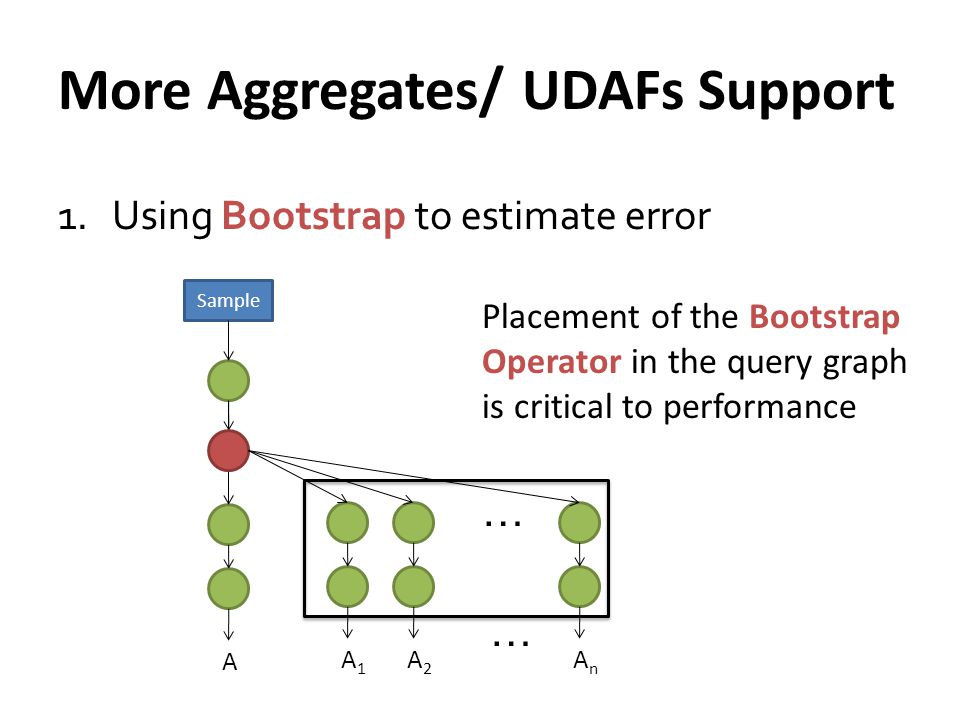 More Aggregates/ UDAFs Support

1. Using Bootstrap to estimate error

Sample

Placement of the Bootstrap Operator in the query graph is critical to performance

…

…

A

$A_1$ $A_2$

$A_n$